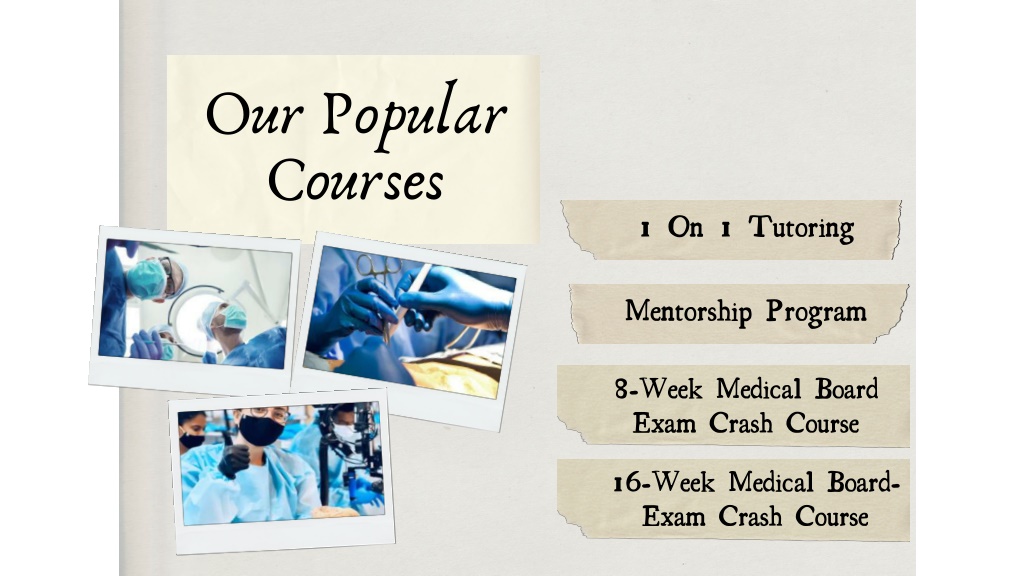 Our Popular Courses

1 On 1 Tutoring

Mentorship Program

8-Week Medical Board Exam Crash Course

16-Week Medical Board-Exam Crash Course